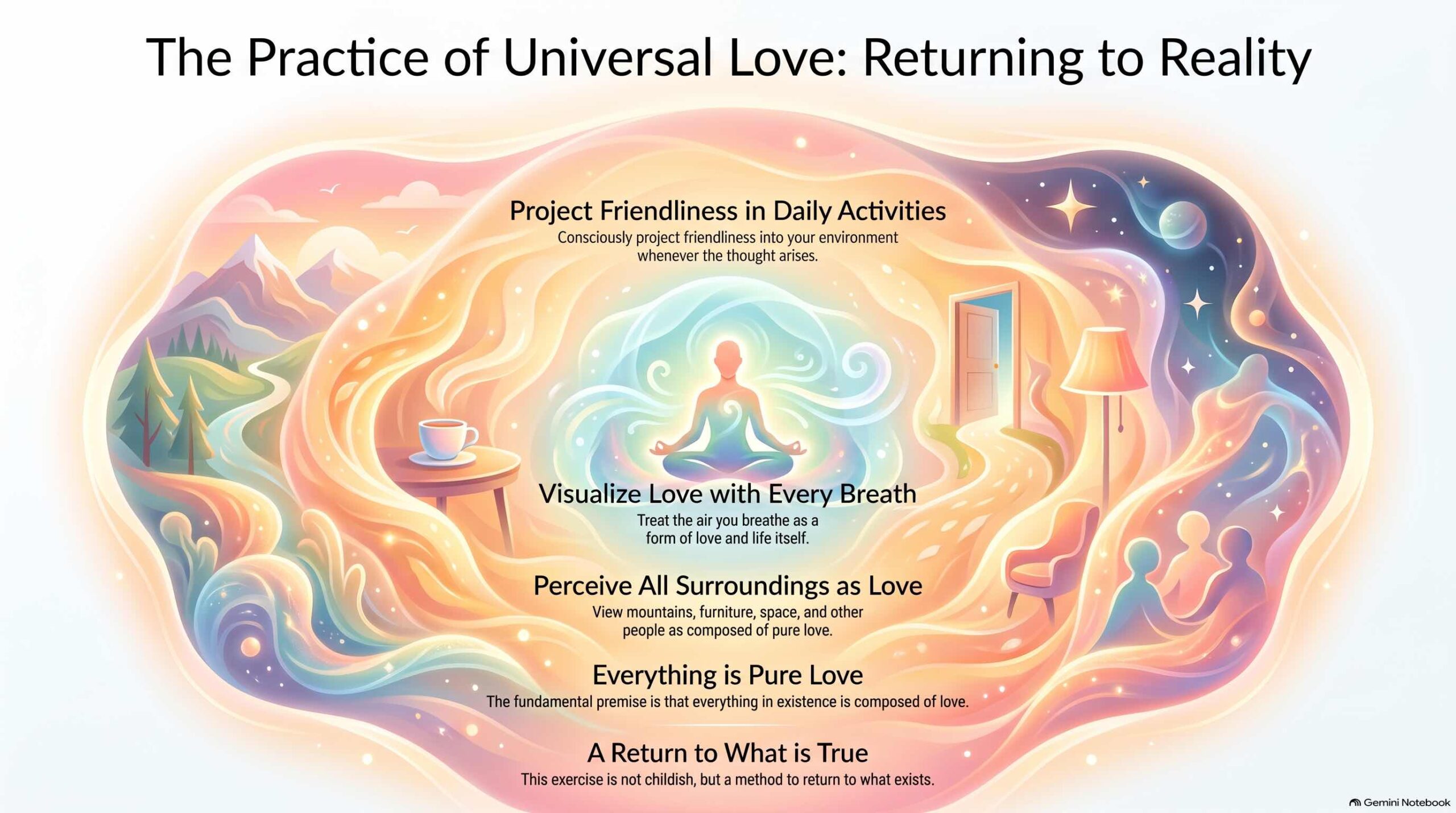 The Practice of Universal Love: Returning to Reality

Project Friendliness in Daily Activities
Consciously project friendliness into your environment whenever the thought arises.

Visualize Love with Every Breath
Treat the air you breathe as a form of love and life itself.

Perceive All Surroundings as Love
View mountains, furniture, space, and other people as composed of pure love.

Everything is Pure Love
The fundamental premise is that everything in existence is composed of love.

A Return to What is True
This exercise is not childish, but a method to return to what exists.

Gemini Notebook